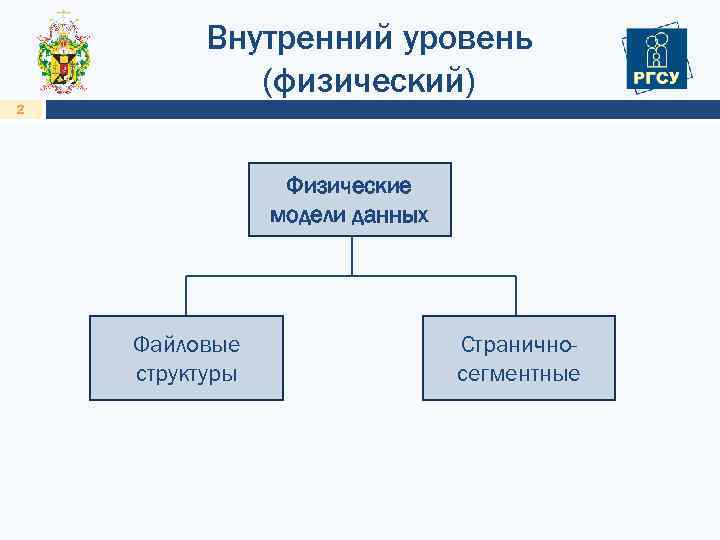 Внутренний уровень (физический)

РГСУ

2

Физические модели данных

Файловые структуры

Странично-сегментные